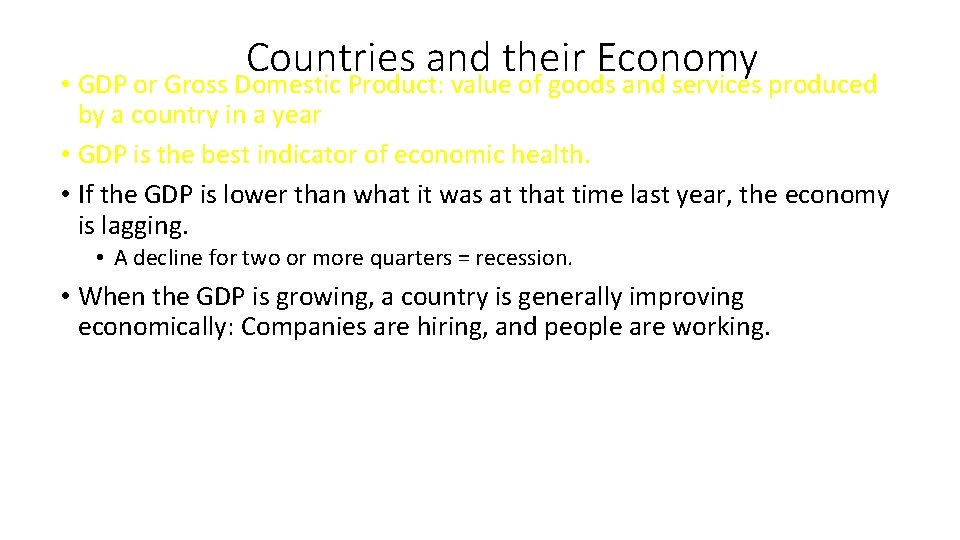 Countries and their Economy

• GDP or Gross Domestic Product: value of goods and services produced by a country in a year

• GDP is the best indicator of economic health.

• If the GDP is lower than what it was at that time last year, the economy is lagging.

• A decline for two or more quarters = recession.

• When the GDP is growing, a country is generally improving economically: Companies are hiring, and people are working.